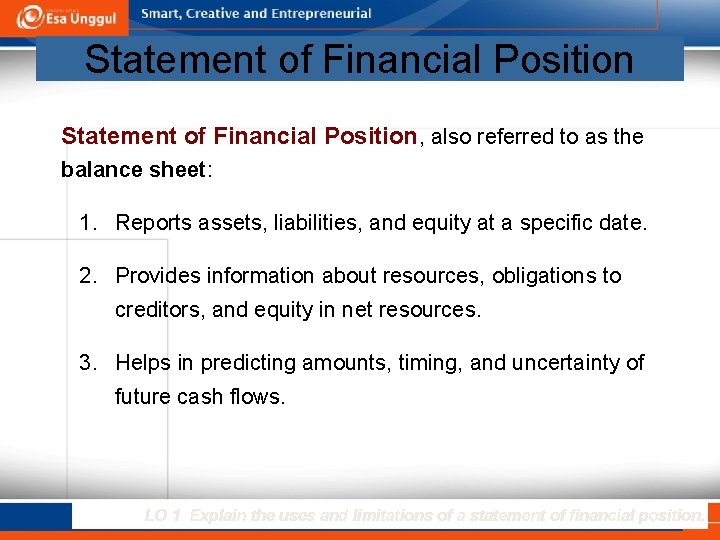 Esa Unggul

Smart, Creative and Entrepreneurial

Statement of Financial Position

Statement of Financial Position, also referred to as the balance sheet:

1. Reports assets, liabilities, and equity at a specific date.

2. Provides information about resources, obligations to creditors, and equity in net resources.

3. Helps in predicting amounts, timing, and uncertainty of future cash flows.

LO 1 Explain the uses and limitations of a statement of financial position.